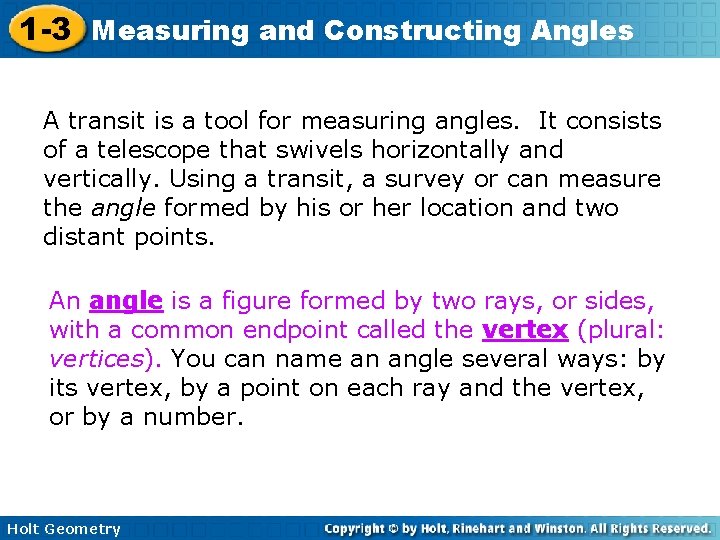 1-3 Measuring and Constructing Angles

A transit is a tool for measuring angles. It consists of a telescope that swivels horizontally and vertically. Using a transit, a survey or can measure the angle formed by his or her location and two distant points.

An angle is a figure formed by two rays, or sides, with a common endpoint called the vertex (plural: vertices). You can name an angle several ways: by its vertex, by a point on each ray and the vertex, or by a number.

Holt Geometry

Copyright © by Holt, Rinehart and Winston. All Rights Reserved.